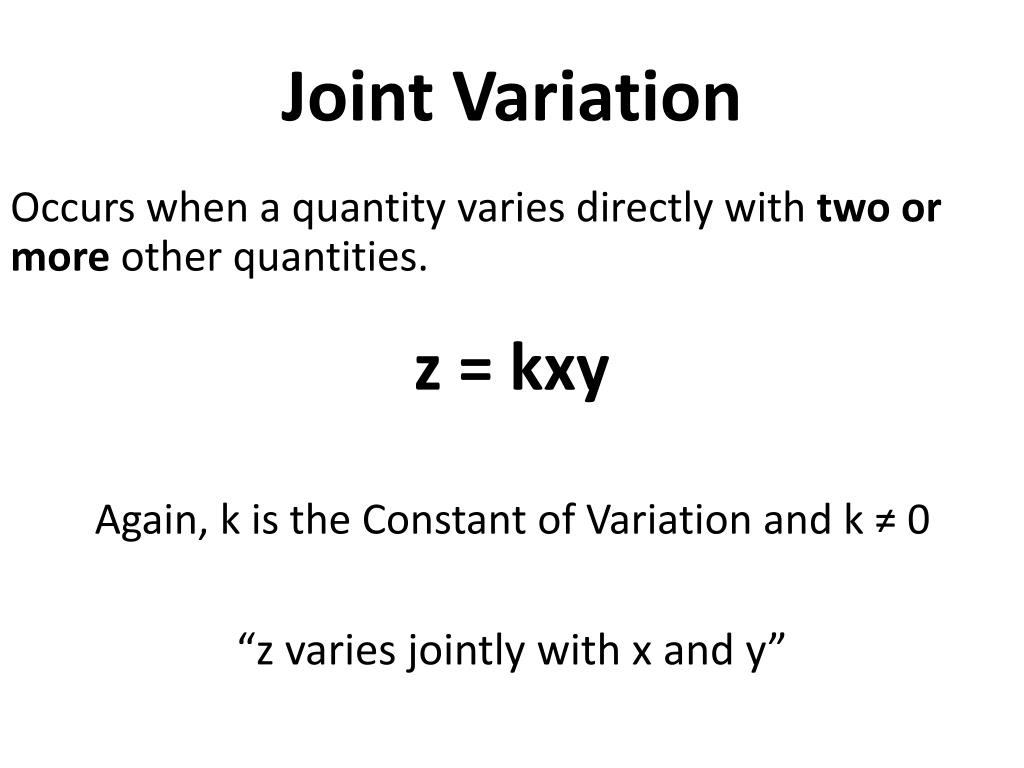 Joint Variation

Occurs when a quantity varies directly with two or more other quantities.

$z = kxy$

Again, k is the Constant of Variation and $k \neq 0$

“z varies jointly with x and y”